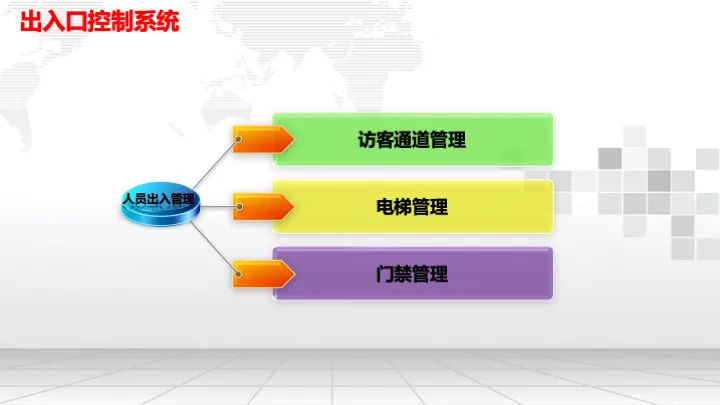 出入口控制系统

人员出入管理

访客通道管理

电梯管理

门禁管理